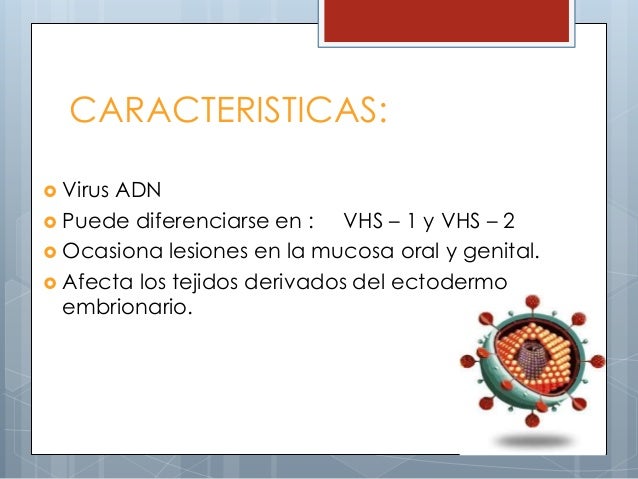 CARACTERISTICAS:

Virus ADN
Puede diferenciarse en : VHS – 1 y VHS – 2
Ocasiona lesiones en la mucosa oral y genital.
Afecta los tejidos derivados del ectodermo embrionario.